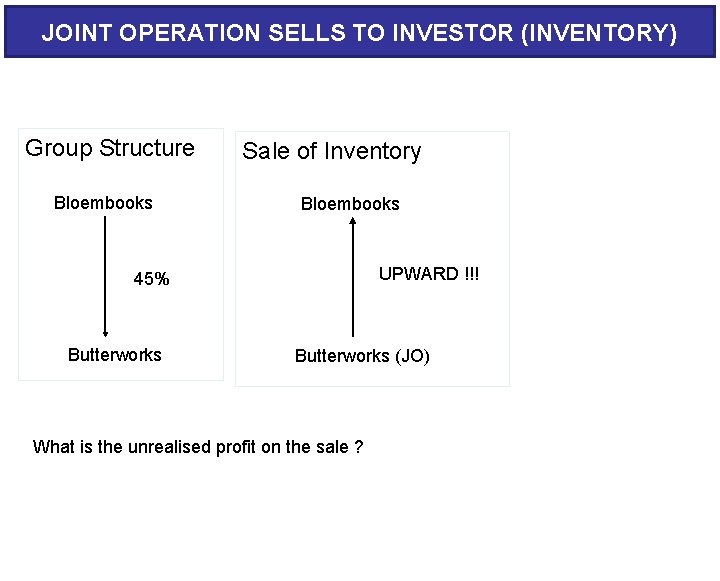 JOINT OPERATION SELLS TO INVESTOR (INVENTORY)

Group Structure

Bloembooks

45%

Butterworks

Sale of Inventory

Bloembooks

UPWARD !!!

Butterworks (JO)

What is the unrealised profit on the sale ?